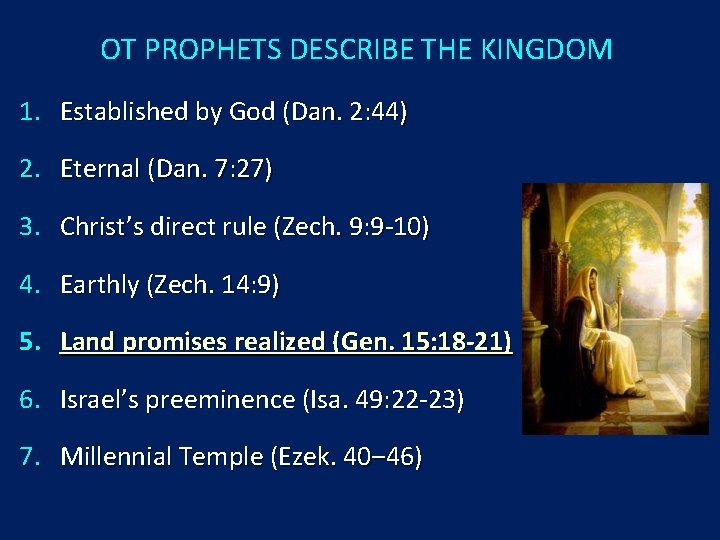 OT PROPHETS DESCRIBE THE KINGDOM

1. Established by God (Dan. 2:44)

2. Eternal (Dan. 7:27)

3. Christ's direct rule (Zech. 9:9-10)

4. Earthly (Zech. 14:9)

5. Land promises realized (Gen. 15:18-21)

6. Israel's preeminence (Isa. 49:22-23)

7. Millennial Temple (Ezek. 40–46)